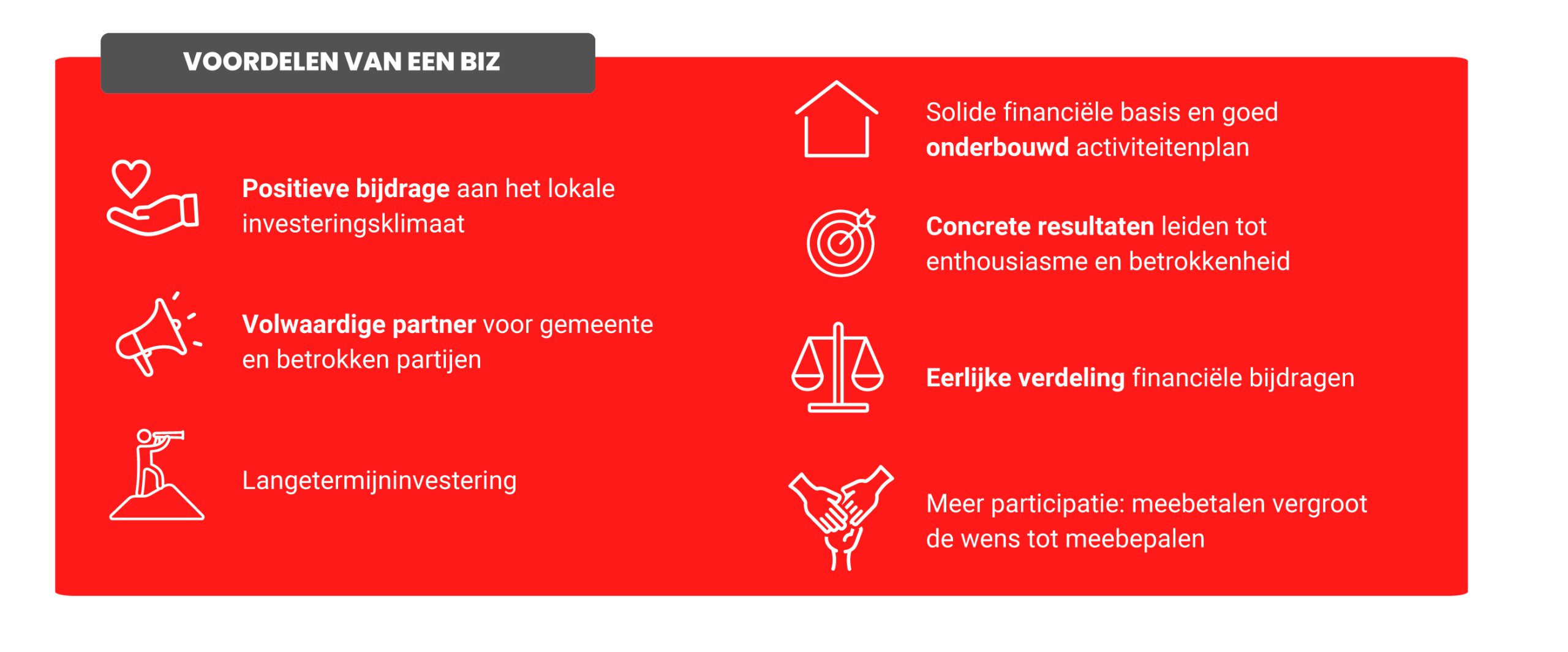 VOORDELEN VAN EEN BIZ

Positieve bijdrage aan het lokale investeringsklimaat

Volwaardige partner voor gemeente en betrokken partijen

Langetermijninvestering

Solide financiële basis en goed onderbouwd activiteitenplan

Concrete resultaten leiden tot enthousiasme en betrokkenheid

Eerlijke verdeling financiële bijdragen

Meer participatie: meebetalen vergroot de wens tot meebepalen